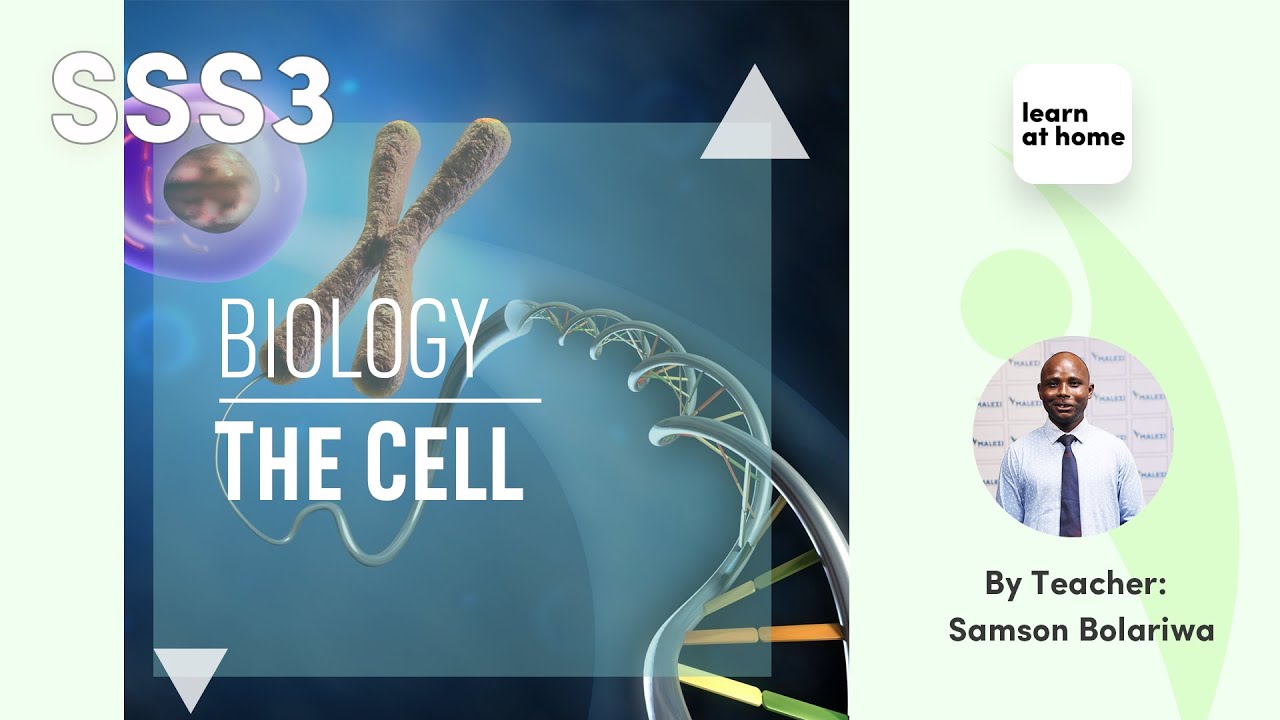 SSS3

BIOLOGY

THE CELL

learn at home

MALEZI

By Teacher:
Samson Bolariwa